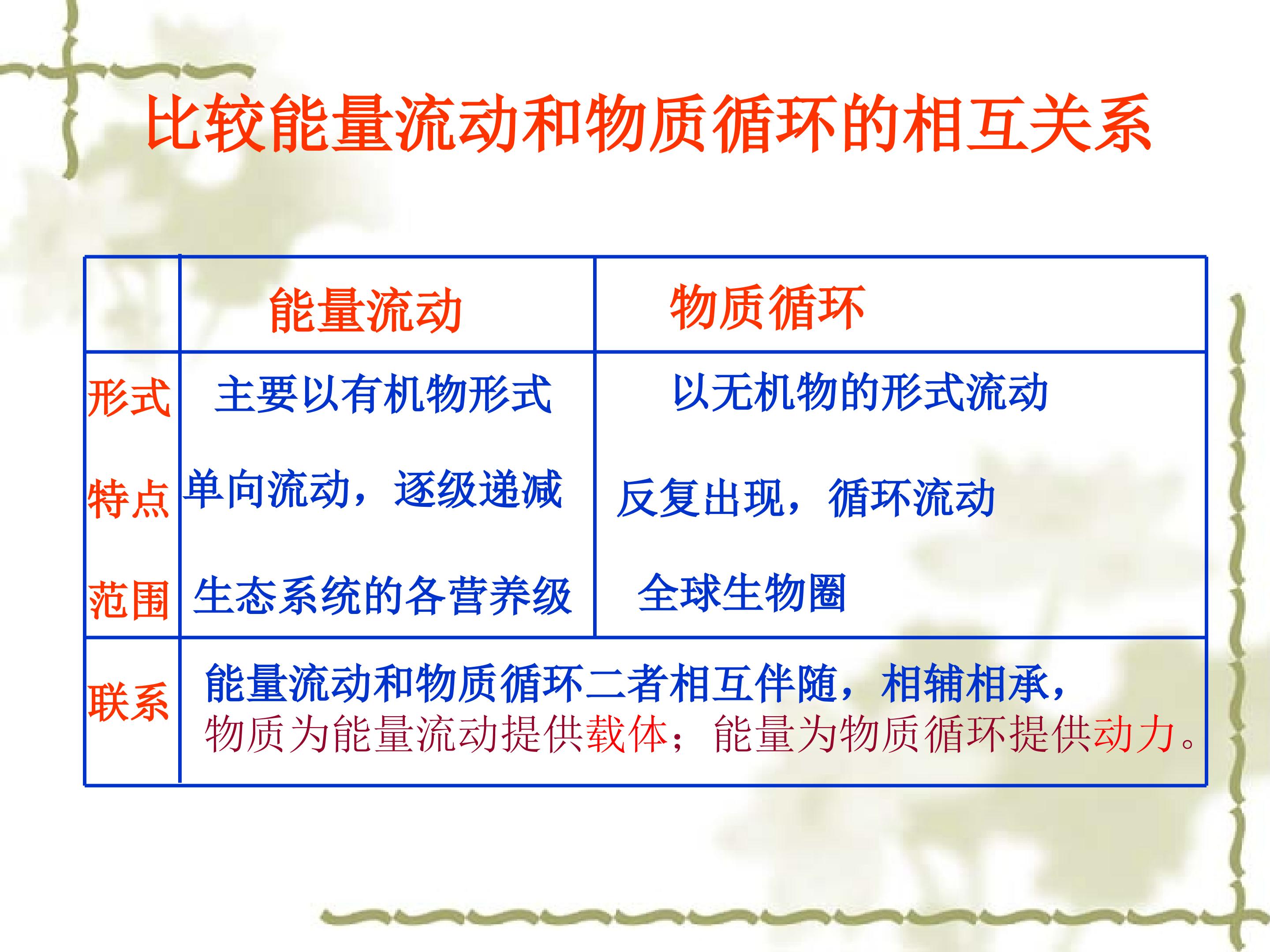 比较能量流动和物质循环的相互关系

| | 能量流动 | 物质循环 |
|---|---|---|
| 形式 | 主要以有机物形式 | 以无机物的形式流动 |
| 特点 | 单向流动，逐级递减 | 反复出现，循环流动 |
| 范围 | 生态系统的各营养级 | 全球生物圈 |
| 联系 | 能量流动和物质循环二者相互伴随，相辅相承，物质为能量流动提供载体；能量为物质循环提供动力。 | |